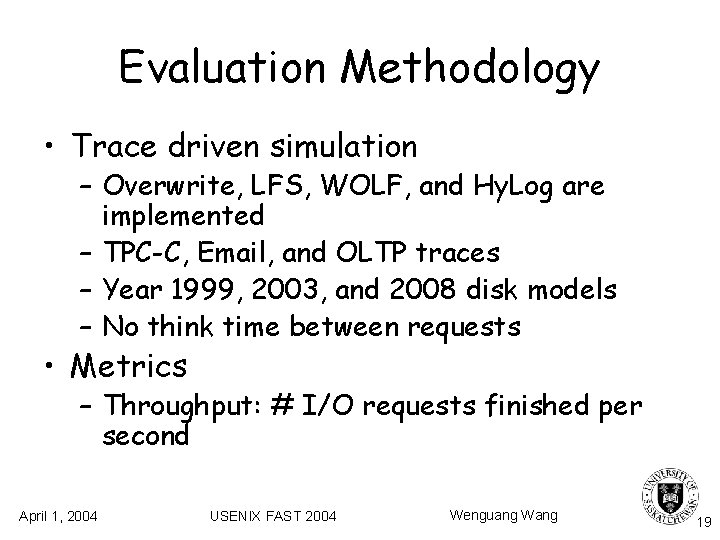 Evaluation Methodology

• Trace driven simulation
  – Overwrite, LFS, WOLF, and HyLog are implemented
  – TPC-C, Email, and OLTP traces
  – Year 1999, 2003, and 2008 disk models
  – No think time between requests
• Metrics
  – Throughput: # I/O requests finished per second

April 1, 2004 USENIX FAST 2004 Wenguang Wang

UNIVERSITY OF SASKATCHEWAN

19